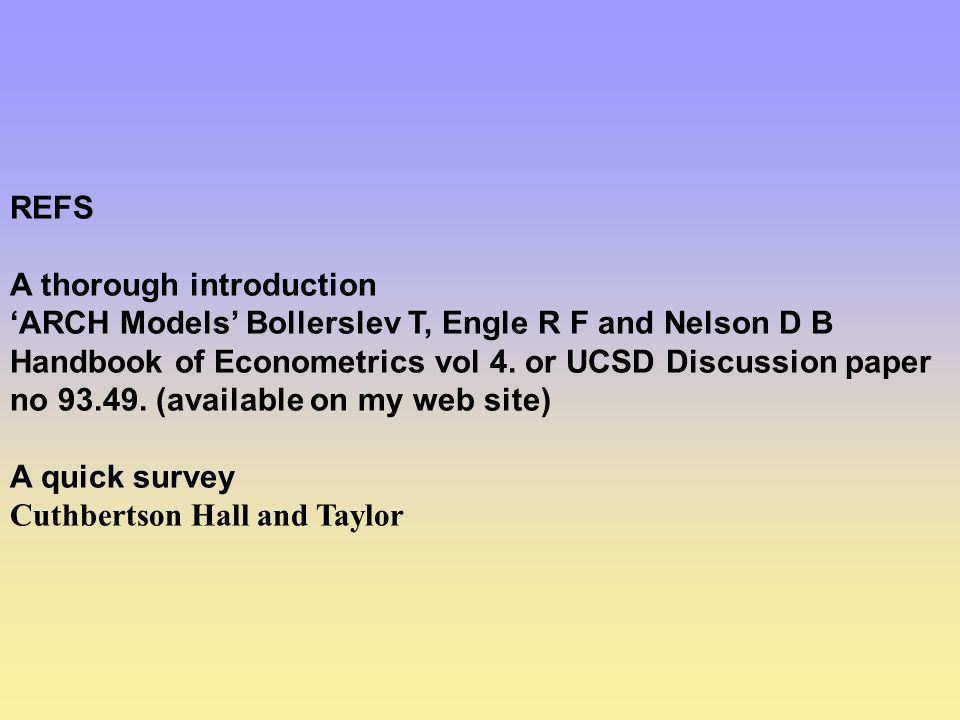 REFS

A thorough introduction
‘ARCH Models’ Bollerslev T, Engle R F and Nelson D B Handbook of Econometrics vol 4. or UCSD Discussion paper no 93.49. (available on my web site)

A quick survey
Cuthbertson Hall and Taylor